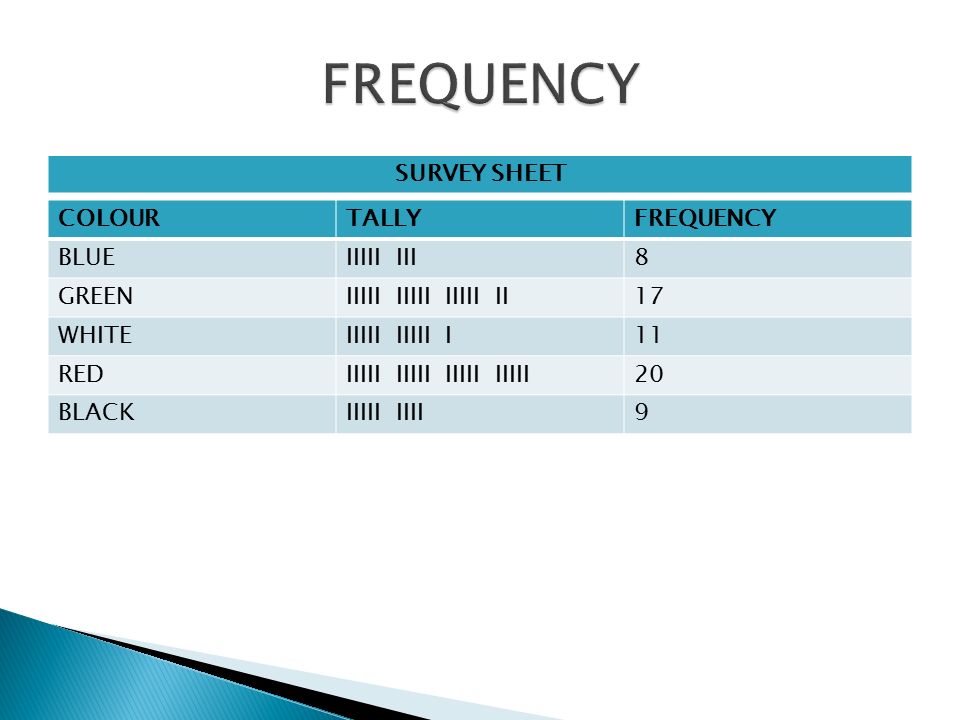 FREQUENCY

SURVEY SHEET

| COLOUR | TALLY | FREQUENCY |
|---|---|---|
| BLUE | IIIII III | 8 |
| GREEN | IIIII IIIII IIIII II | 17 |
| WHITE | IIIII IIIII I | 11 |
| RED | IIIII IIIII IIIII IIIII | 20 |
| BLACK | IIIII IIII | 9 |